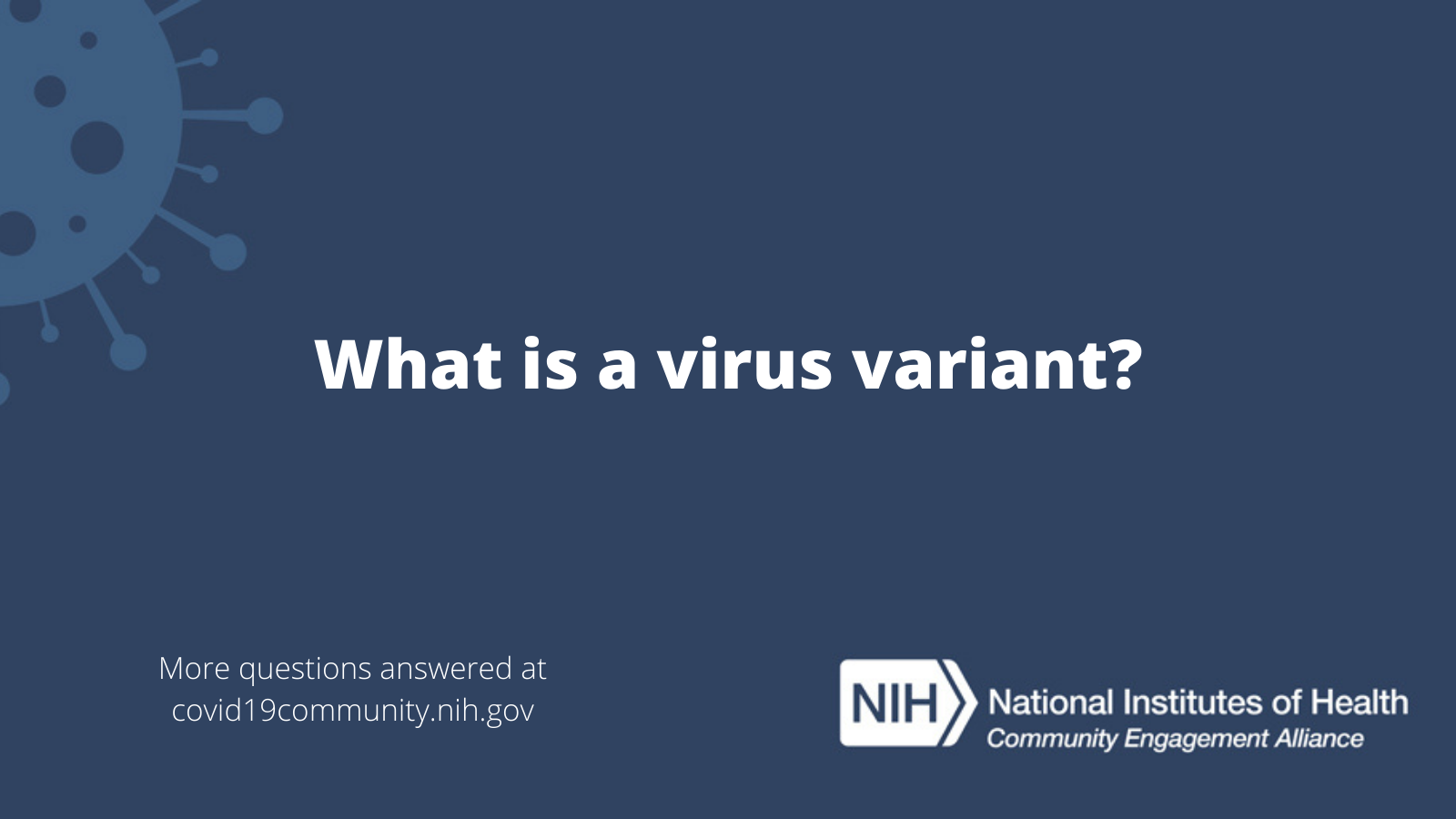 What is a virus variant?

More questions answered at covid19community.nih.gov

NIH National Institutes of Health
Community Engagement Alliance